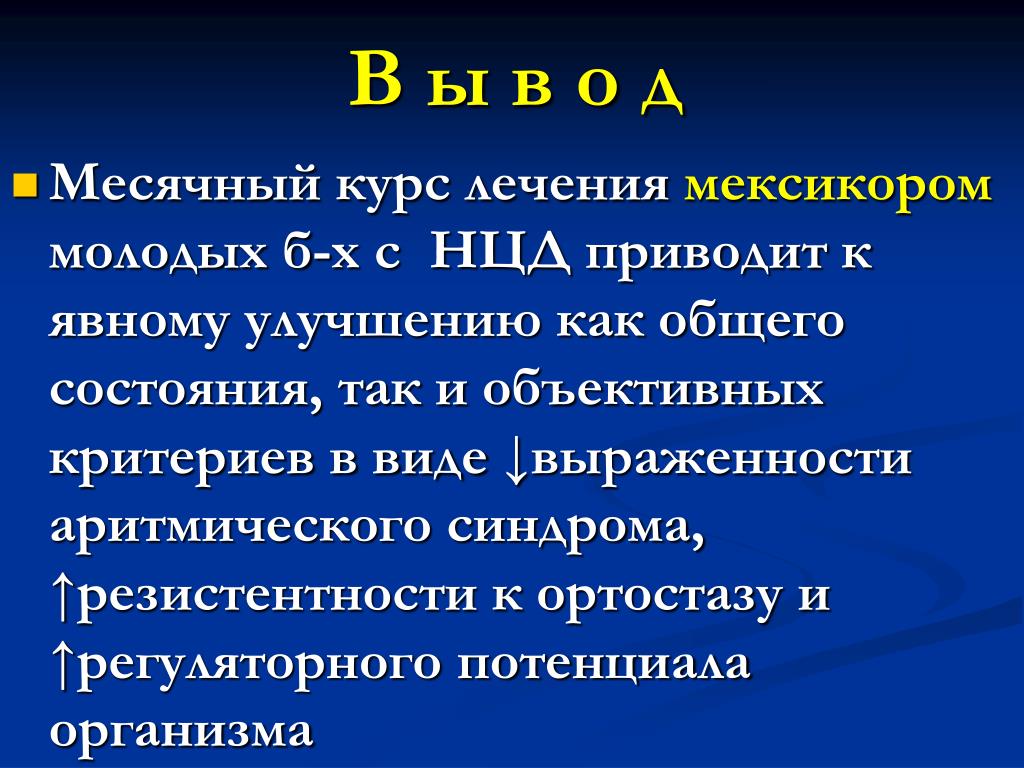 В ы в о д

Месячный курс лечения мексикором молодых б-х с НЦД приводит к явному улучшению как общего состояния, так и объективных критериев в виде ↓выраженности аритмического синдрома, ↑резистентности к ортостазу и ↑регуляторного потенциала организма